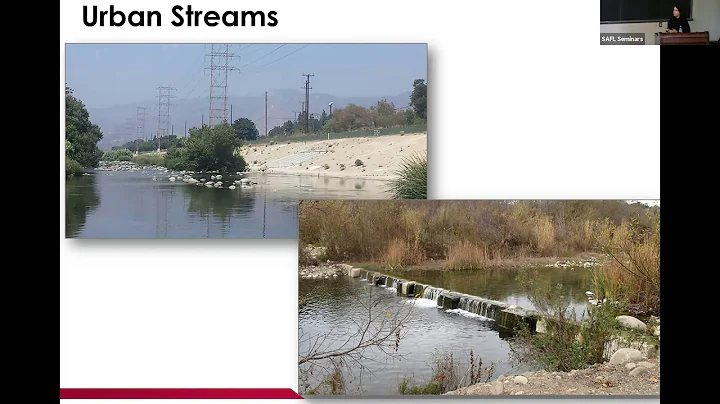 Urban Streams

SAFL Seminars